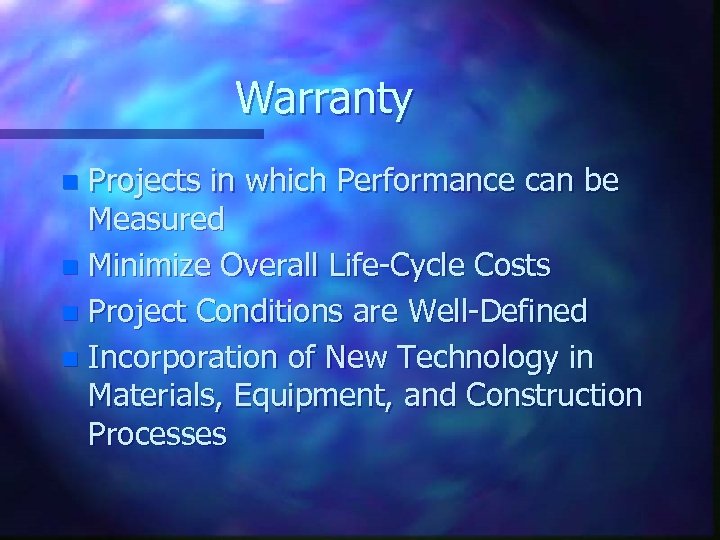 Warranty

- Projects in which Performance can be Measured
- Minimize Overall Life-Cycle Costs
- Project Conditions are Well-Defined
- Incorporation of New Technology in Materials, Equipment, and Construction Processes